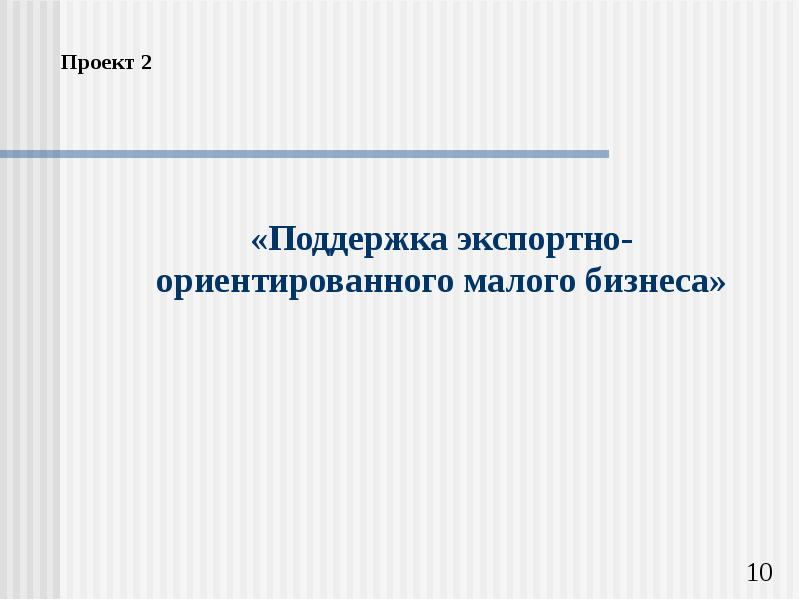 Проект 2

«Поддержка экспортно-ориентированного малого бизнеса»

10